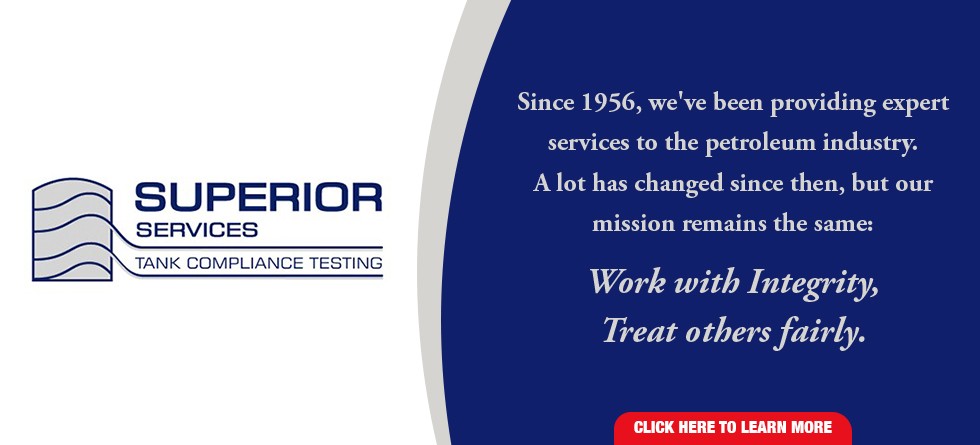 SUPERIOR
SERVICES
TANK COMPLIANCE TESTING

Since 1956, we've been providing expert services to the petroleum industry. A lot has changed since then, but our mission remains the same:

Work with Integrity,
Treat others fairly.

CLICK HERE TO LEARN MORE